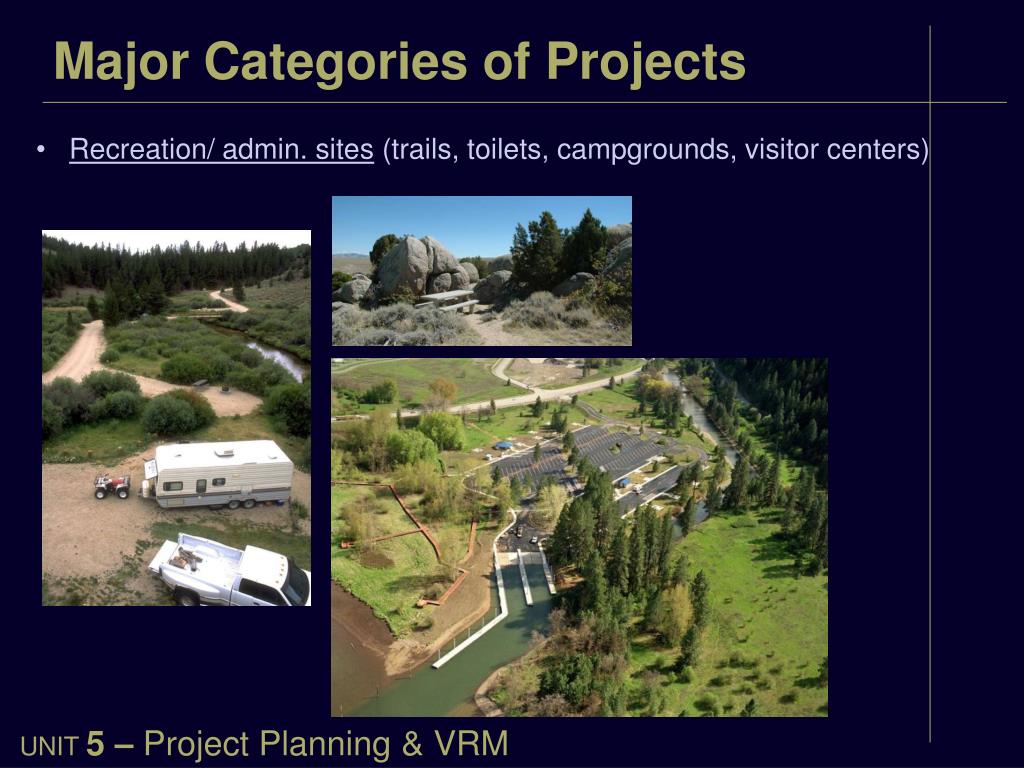 Major Categories of Projects

• Recreation/ admin. sites (trails, toilets, campgrounds, visitor centers)

UNIT 5 – Project Planning & VRM